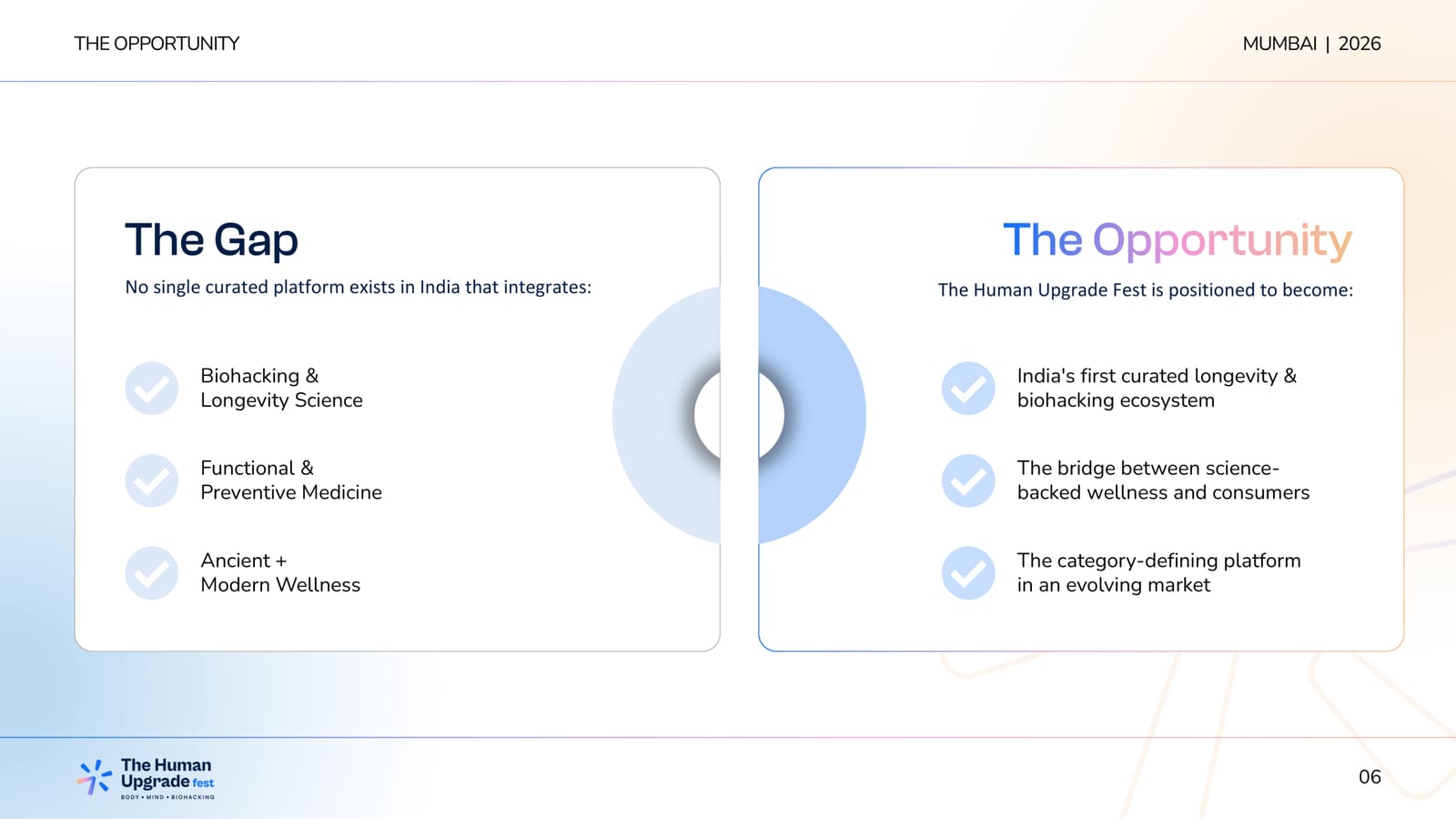 THE OPPORTUNITY

MUMBAI | 2026

The Gap

No single curated platform exists in India that integrates:

Biohacking & Longevity Science

Functional & Preventive Medicine

Ancient + Modern Wellness

The Opportunity

The Human Upgrade Fest is positioned to become:

India's first curated longevity & biohacking ecosystem

The bridge between science-backed wellness and consumers

The category-defining platform in an evolving market

The Human Upgrade fest
BODY • MIND • BIOHACKING

06